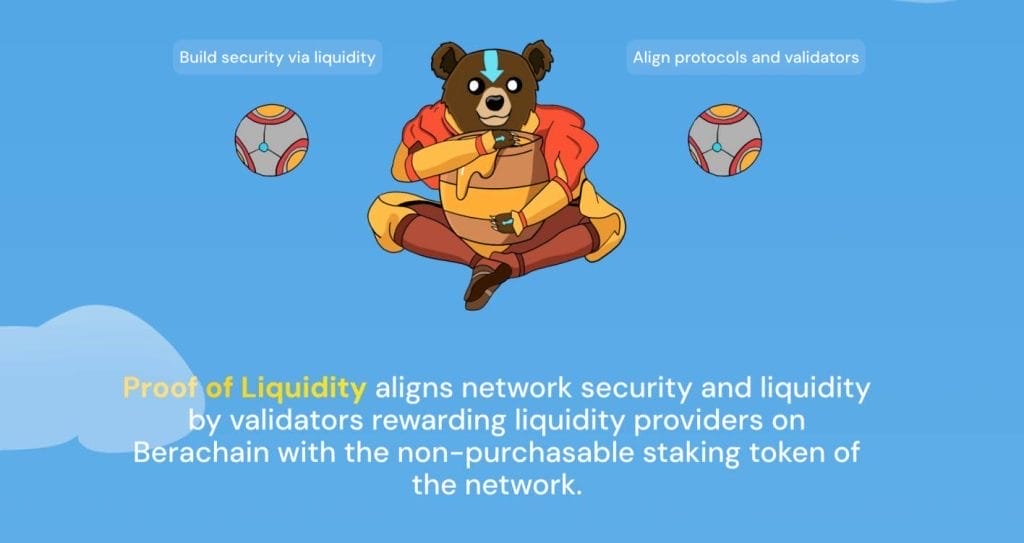 Build security via liquidity

Align protocols and validators

Proof of Liquidity aligns network security and liquidity by validators rewarding liquidity providers on Berachain with the non-purchasable staking token of the network.